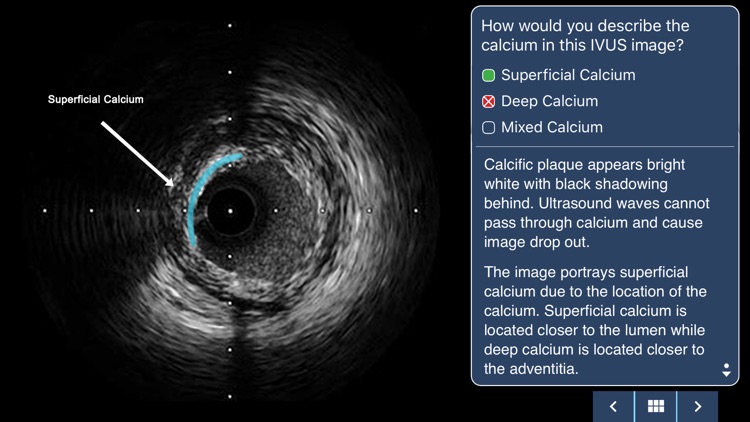 Superficial Calcium

How would you describe the calcium in this IVUS image?

Superficial Calcium

Deep Calcium

Mixed Calcium

Calcific plaque appears bright white with black shadowing behind. Ultrasound waves cannot pass through calcium and cause image drop out.

The image portrays superficial calcium due to the location of the calcium. Superficial calcium is located closer to the lumen while deep calcium is located closer to the adventitia.